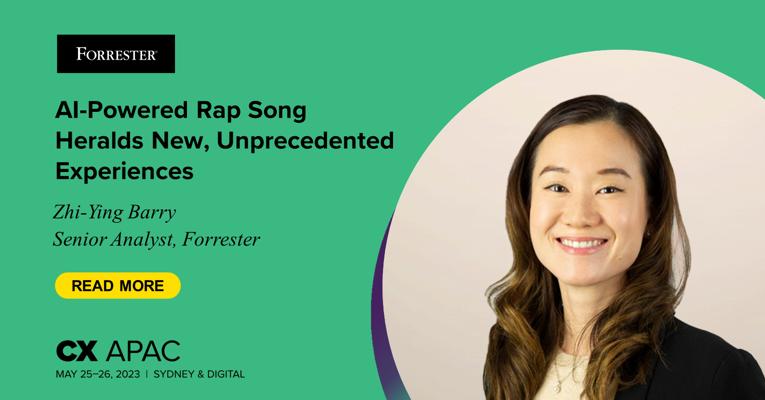 FORRESTER

AI-Powered Rap Song Heralds New, Unprecedented Experiences

Zhi-Ying Barry
Senior Analyst, Forrester

READ MORE

CX APAC
MAY 25–26, 2023 | SYDNEY & DIGITAL